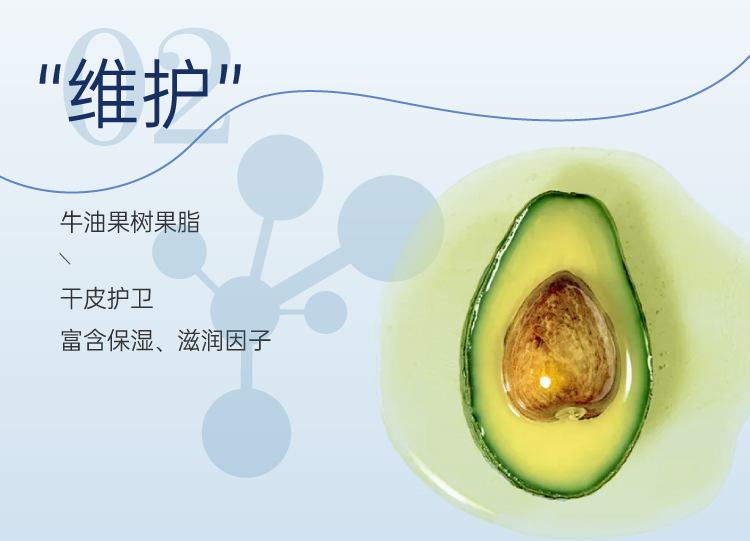 02

"维护"

牛油果树果脂

、

干皮护卫

富含保湿、滋润因子